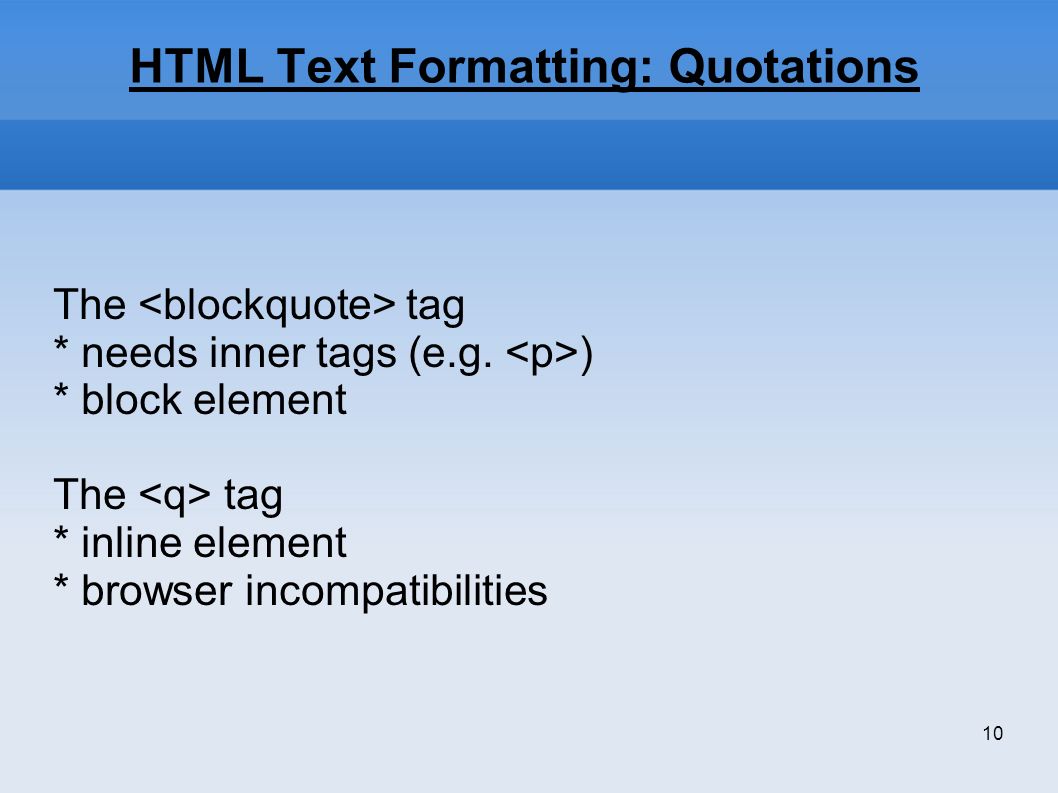 HTML Text Formatting: Quotations

The <blockquote> tag
* needs inner tags (e.g. <p>)
* block element

The <q> tag
* inline element
* browser incompatibilities

10